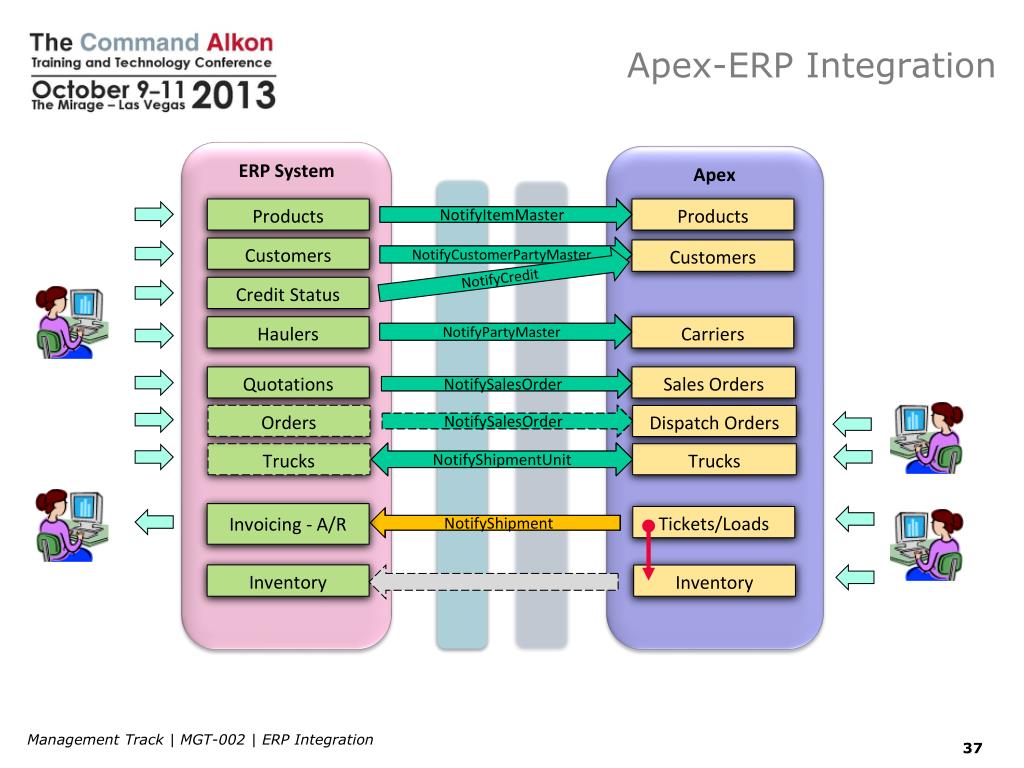 The Command Alkon
Training and Technology Conference
October 9–11 2013
The Mirage – Las Vegas

Apex-ERP Integration

ERP System

Products
Customers
Credit Status
Haulers
Quotations
Orders
Trucks
Invoicing - A/R
Inventory

NotifyItemMaster
NotifyCustomerPartyMaster
NotifyCredit
NotifyPartyMaster
NotifySalesOrder
NotifySalesOrder
NotifyShipmentUnit
NotifyShipment

Apex

Products
Customers
Carriers
Sales Orders
Dispatch Orders
Trucks
Tickets/Loads
Inventory

Management Track | MGT-002 | ERP Integration

37